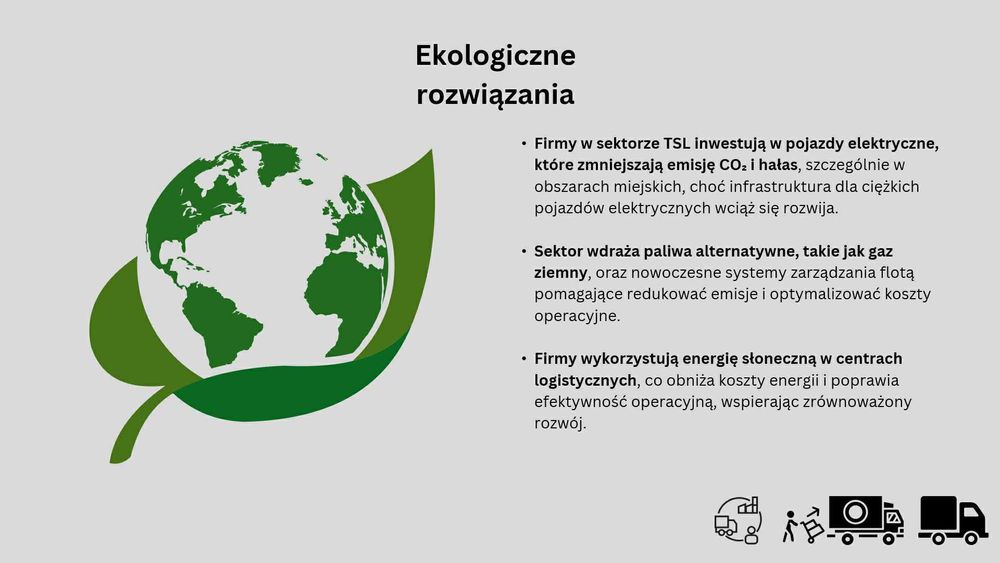 Ekologiczne rozwiązania

• Firmy w sektorze TSL inwestują w pojazdy elektryczne, które zmniejszają emisję $CO_2$ i hałas, szczególnie w obszarach miejskich, choć infrastruktura dla ciężkich pojazdów elektrycznych wciąż się rozwija.

• Sektor wdraża paliwa alternatywne, takie jak gaz ziemny, oraz nowoczesne systemy zarządzania flotą pomagające redukować emisje i optymalizować koszty operacyjne.

• Firmy wykorzystują energię słoneczną w centrach logistycznych, co obniża koszty energii i poprawia efektywność operacyjną, wspierając zrównoważony rozwój.